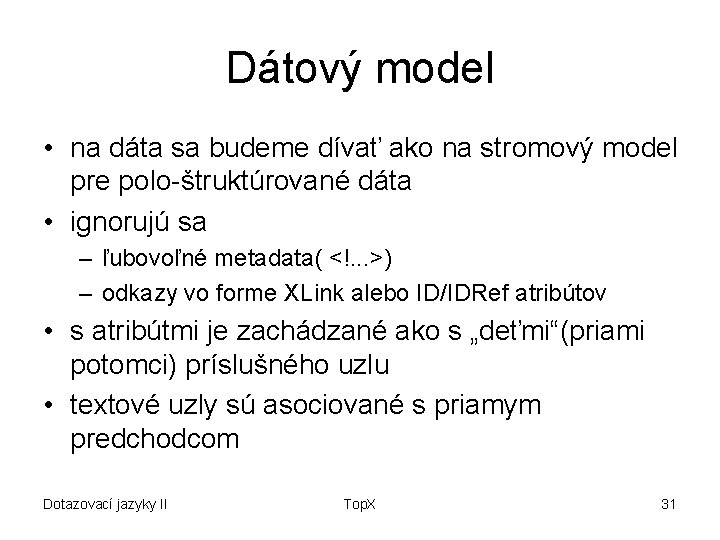 Dátový model

• na dáta sa budeme dívať ako na stromový model pre polo-štruktúrované dáta
• ignorujú sa
– ľubovoľné metadata( <!...>)
– odkazy vo forme XLink alebo ID/IDRef atribútov
• s atribútmi je zachádzané ako s „deťmi“(priami potomci) príslušného uzlu
• textové uzly sú asociované s priamym predchodcom

Dotazovací jazyky II
TopX
31